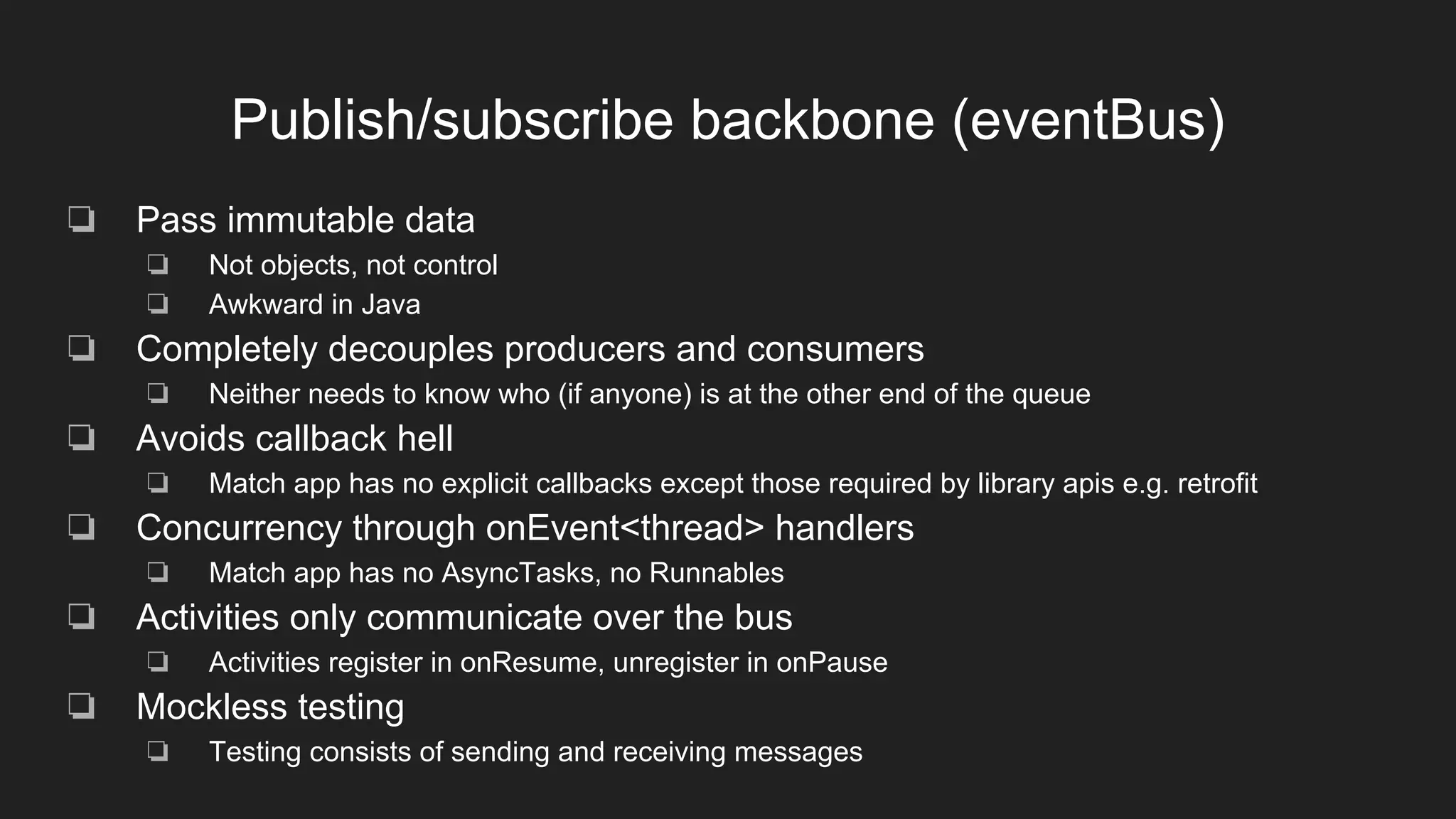 Publish/subscribe backbone (eventBus)

❏ Pass immutable data
  ❏ Not objects, not control
  ❏ Awkward in Java
❏ Completely decouples producers and consumers
  ❏ Neither needs to know who (if anyone) is at the other end of the queue
❏ Avoids callback hell
  ❏ Match app has no explicit callbacks except those required by library apis e.g. retrofit
❏ Concurrency through onEvent<thread> handlers
  ❏ Match app has no AsyncTasks, no Runnables
❏ Activities only communicate over the bus
  ❏ Activities register in onResume, unregister in onPause
❏ Mockless testing
  ❏ Testing consists of sending and receiving messages